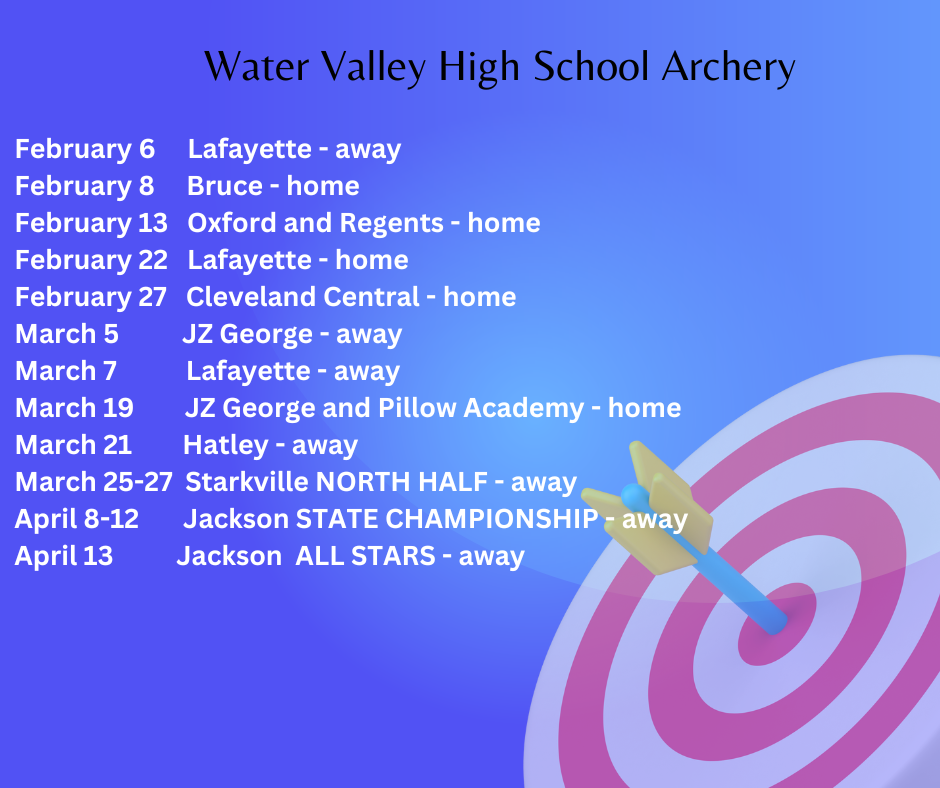 Water Valley High School Archery

February 6 Lafayette - away
February 8 Bruce - home
February 13 Oxford and Regents - home
February 22 Lafayette - home
February 27 Cleveland Central - home
March 5 JZ George - away
March 7 Lafayette - away
March 19 JZ George and Pillow Academy - home
March 21 Hatley - away
March 25-27 Starkville NORTH HALF - away
April 8-12 Jackson STATE CHAMPIONSHIP - away
April 13 Jackson ALL STARS - away